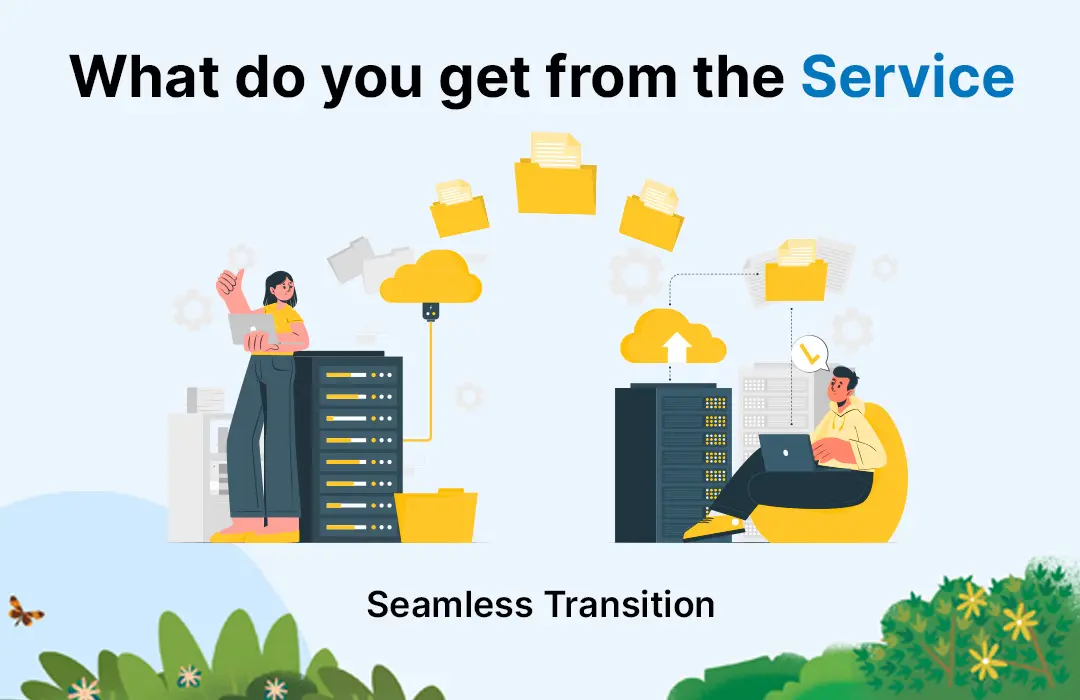 What do you get from the Service

Seamless Transition